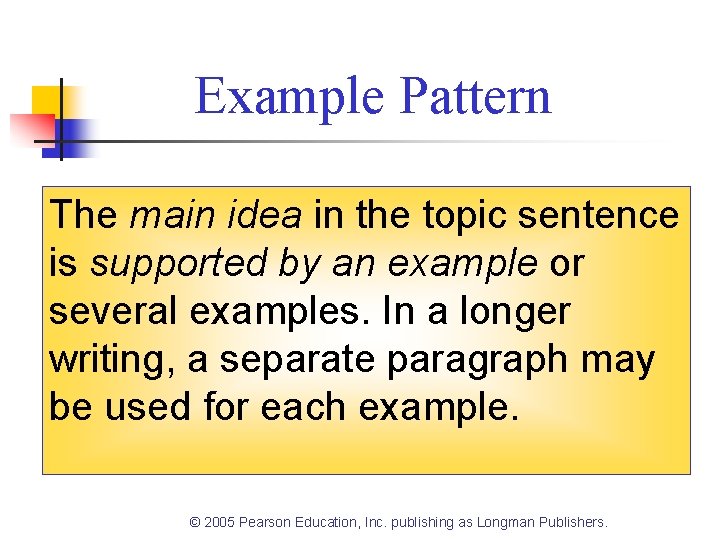 Example Pattern

The main idea in the topic sentence is supported by an example or several examples. In a longer writing, a separate paragraph may be used for each example.

© 2005 Pearson Education, Inc. publishing as Longman Publishers.